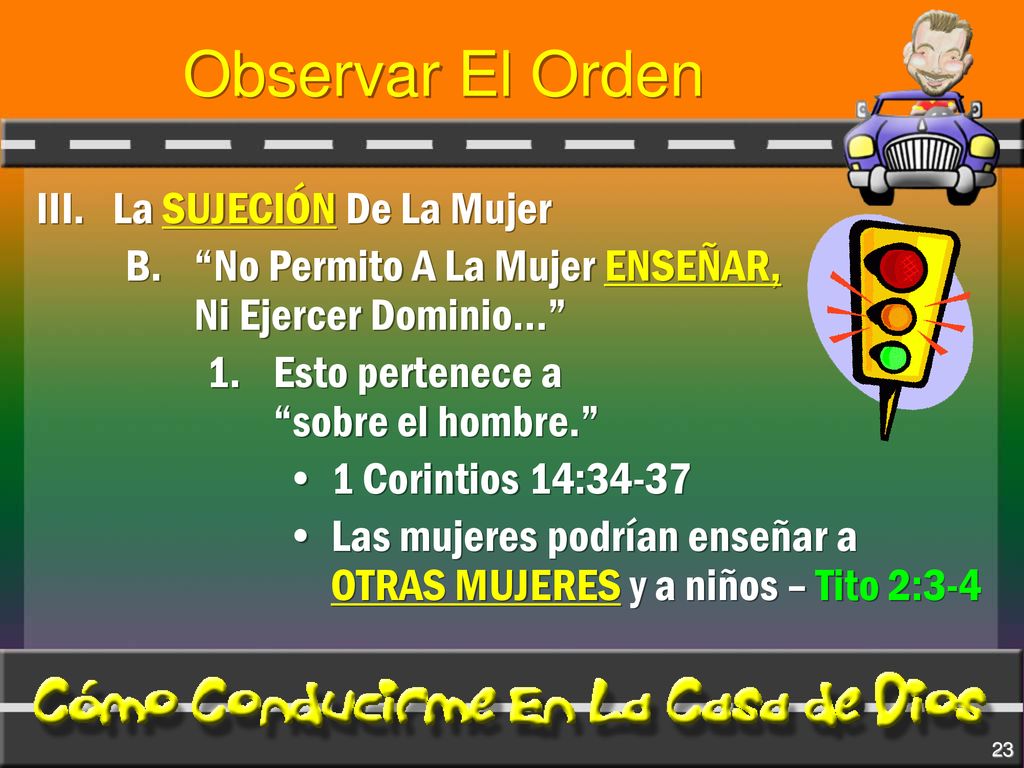 Observar El Orden

III. La SUJECIÓN De La Mujer

B. “No Permito A La Mujer ENSEÑAR, Ni Ejercer Dominio…”

1. Esto pertenece a “sobre el hombre.”

• 1 Corintios 14:34-37

• Las mujeres podrían enseñar a OTRAS MUJERES y a niños – Tito 2:3-4

Cómo Conducirme En La Casa de Dios

23